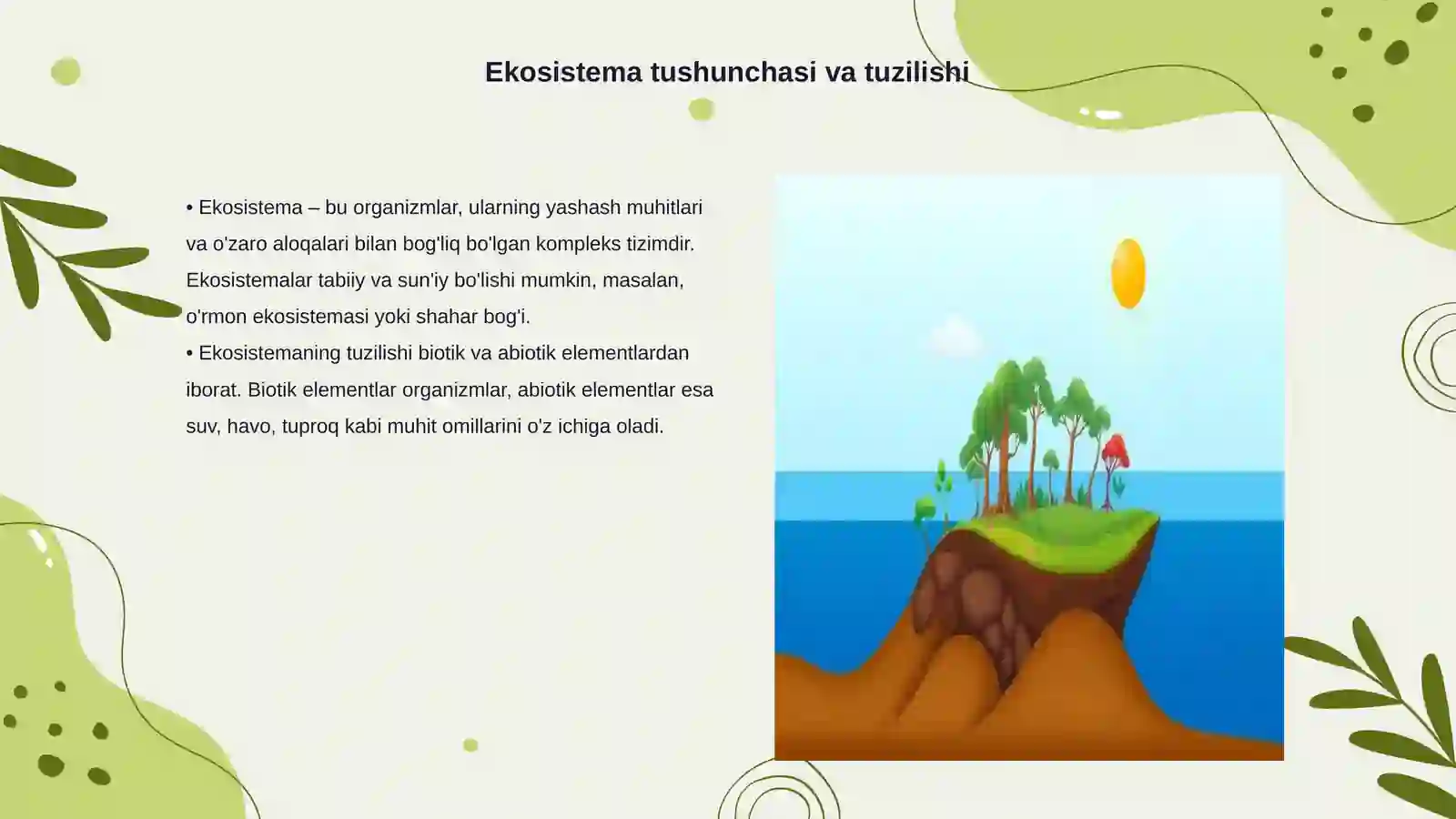 Ekosistema tushunchasi va tuzilishi

• Ekosistema – bu organizmlar, ularning yashash muhitlari va o'zaro aloqalari bilan bog'liq bo'lgan kompleks tizimdir. Ekosistemalar tabiiy va sun'iy bo'lishi mumkin, masalan, o'rmon ekosistemasi yoki shahar bog'i.
• Ekosistemaning tuzilishi biotik va abiotik elementlardan iborat. Biotik elementlar organizmlar, abiotik elementlar esa suv, havo, tuproq kabi muhit omillarini o'z ichiga oladi.